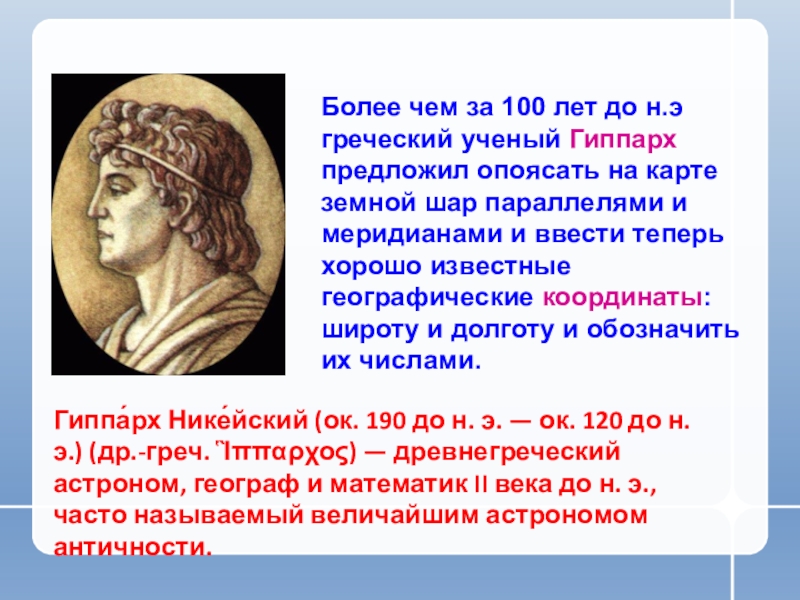 Более чем за 100 лет до н.э греческий ученый Гиппарх предложил опоясать на карте земной шар параллелями и меридианами и ввести теперь хорошо известные географические координаты: широту и долготу и обозначить их числами.

Гиппа́рх Нике́йский (ок. 190 до н. э. — ок. 120 до н. э.) (др.-греч. Ἵππαρχος) — древнегреческий астроном, географ и математик II века до н. э., часто называемый величайшим астрономом античности.